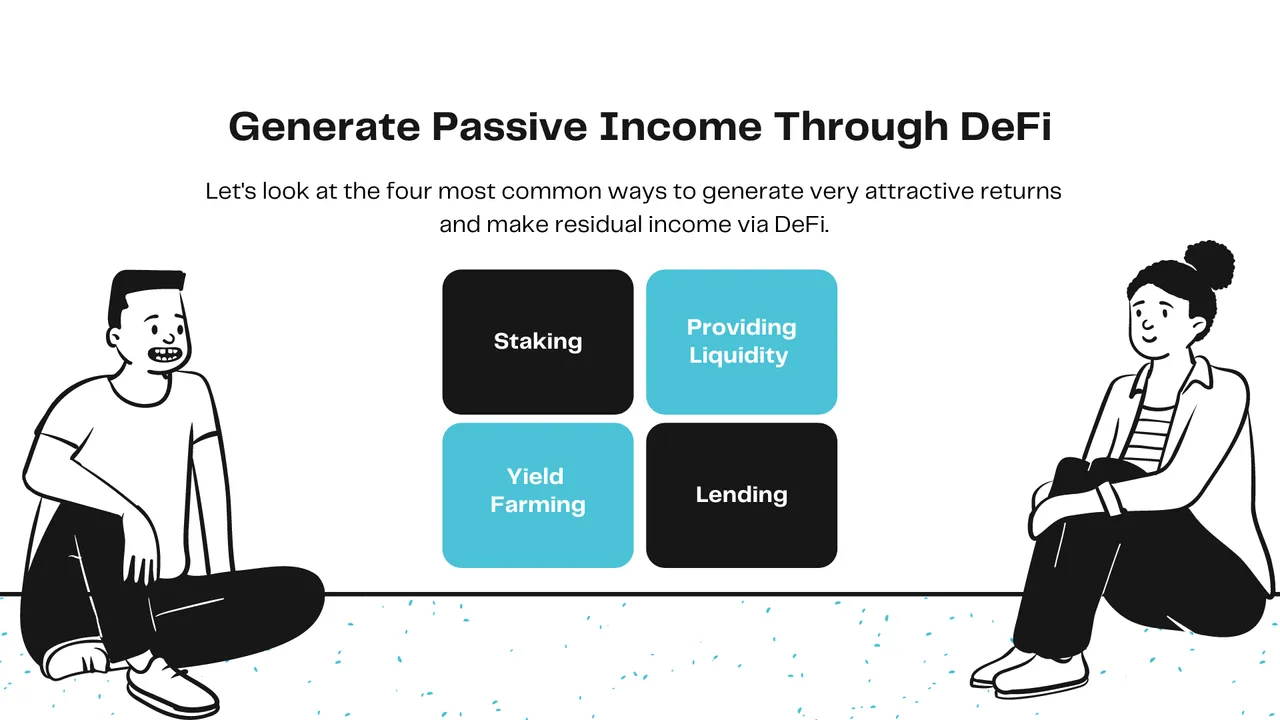 Generate Passive Income Through DeFi

Let's look at the four most common ways to generate very attractive returns and make residual income via DeFi.

Staking

Providing Liquidity

Yield Farming

Lending